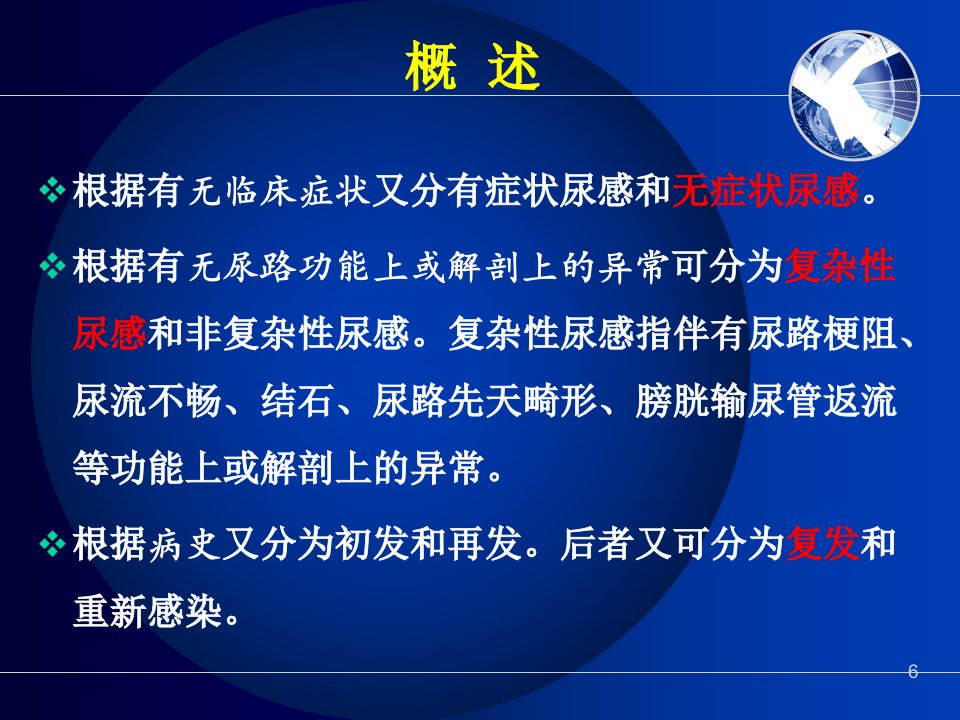 概 述

❖根据有无临床症状又分有症状尿感和无症状尿感。

❖根据有无尿路功能上或解剖上的异常可分为复杂性尿感和非复杂性尿感。复杂性尿感指伴有尿路梗阻、尿流不畅、结石、尿路先天畸形、膀胱输尿管返流等功能上或解剖上的异常。

❖根据病史又分为初发和再发。后者又可分为复发和重新感染。

6